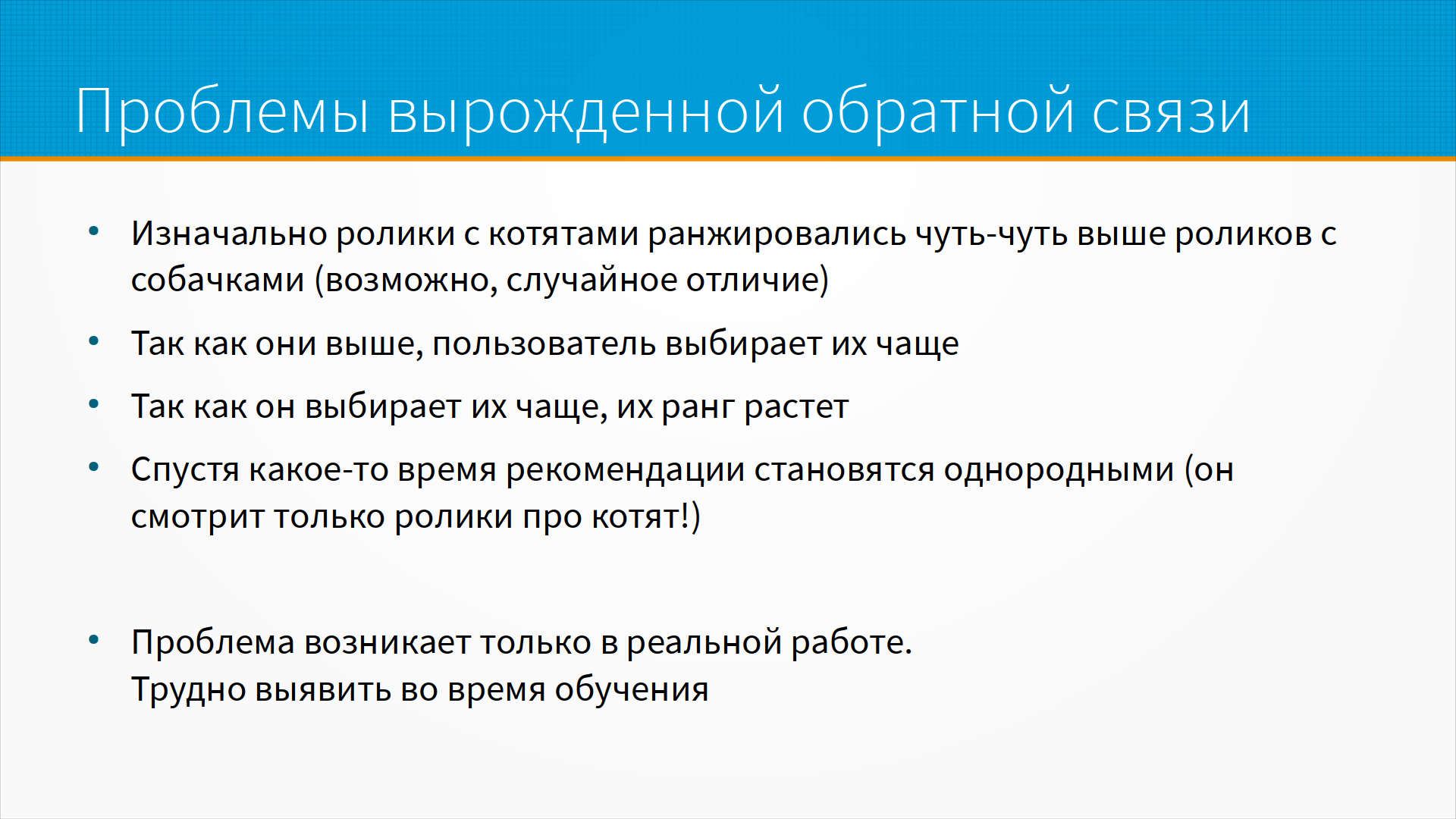 Проблемы вырожденной обратной связи

• Изначально ролики с котятами ранжировались чуть-чуть выше роликов с собачками (возможно, случайное отличие)
• Так как они выше, пользователь выбирает их чаще
• Так как он выбирает их чаще, их ранг растет
• Спустя какое-то время рекомендации становятся однородными (он смотрит только ролики про котят!)

• Проблема возникает только в реальной работе.
Трудно выявить во время обучения